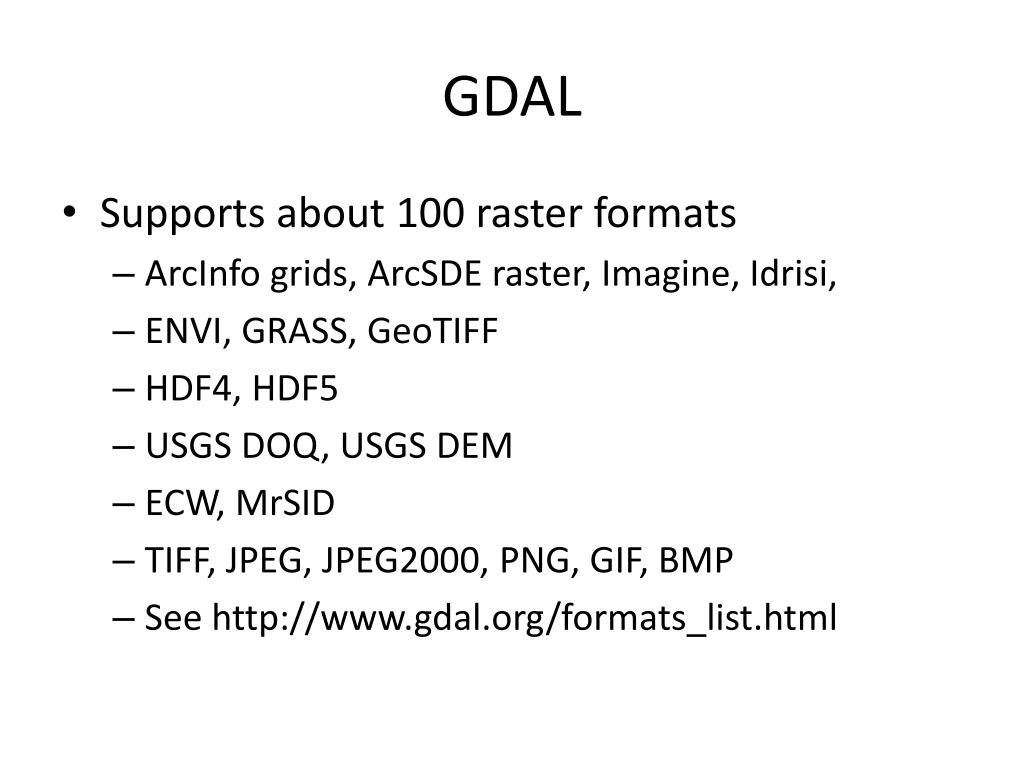 GDAL

• Supports about 100 raster formats
– ArcInfo grids, ArcSDE raster, Imagine, Idrisi,
– ENVI, GRASS, GeoTIFF
– HDF4, HDF5
– USGS DOQ, USGS DEM
– ECW, MrSID
– TIFF, JPEG, JPEG2000, PNG, GIF, BMP
– See http://www.gdal.org/formats_list.html